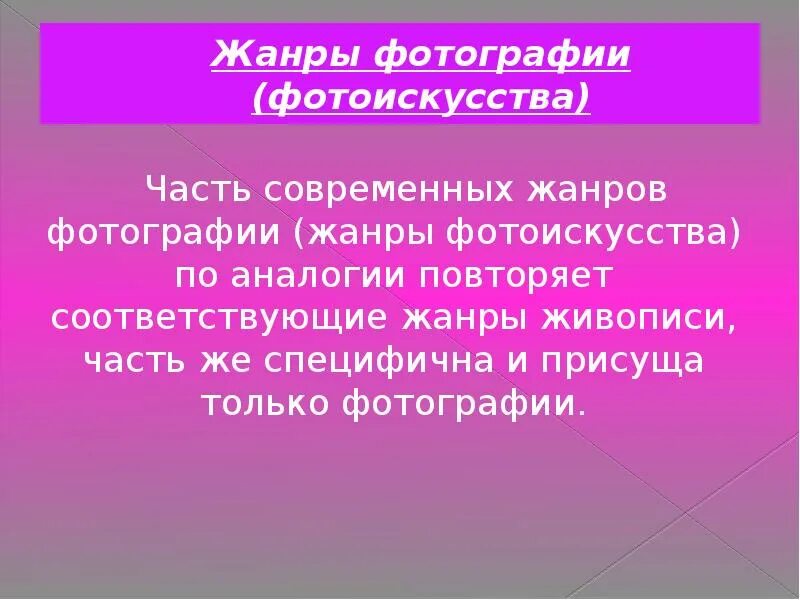 Жанры фотографии (фотоискусства)

Часть современных жанров фотографии (жанры фотоискусства) по аналогии повторяет соответствующие жанры живописи, часть же специфична и присуща только фотографии.